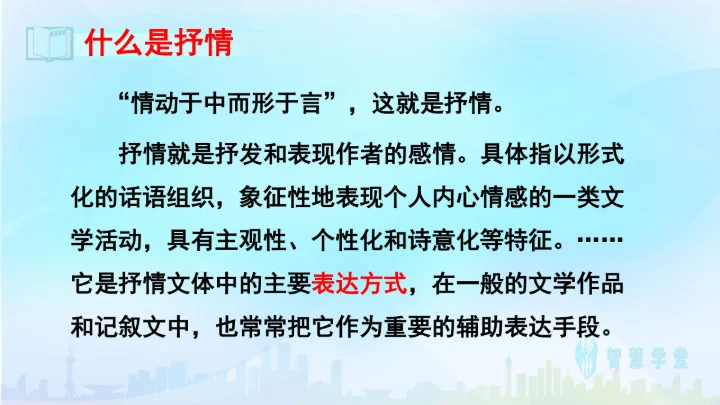 什么是抒情

“情动于中而形于言”，这就是抒情。

抒情就是抒发和表现作者的感情。具体指以形式化的话语组织，象征性地表现个人内心情感的一类文学活动，具有主观性、个性化和诗意化等特征。……它是抒情文体中的主要表达方式，在一般的文学作品和记叙文中，也常常把它作为重要的辅助表达手段。

智慧学堂